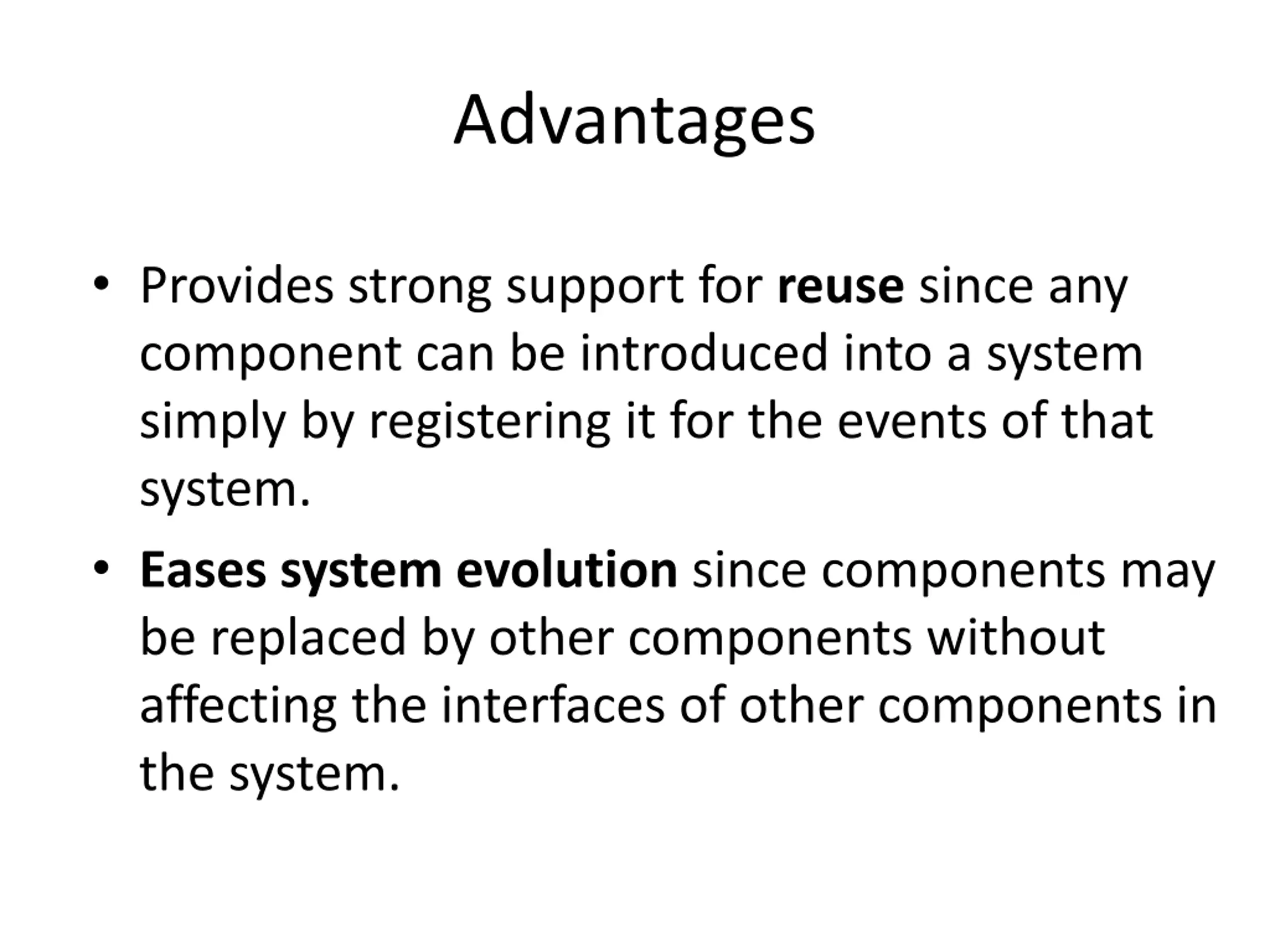 Advantages

• Provides strong support for reuse since any component can be introduced into a system simply by registering it for the events of that system.

• Eases system evolution since components may be replaced by other components without affecting the interfaces of other components in the system.